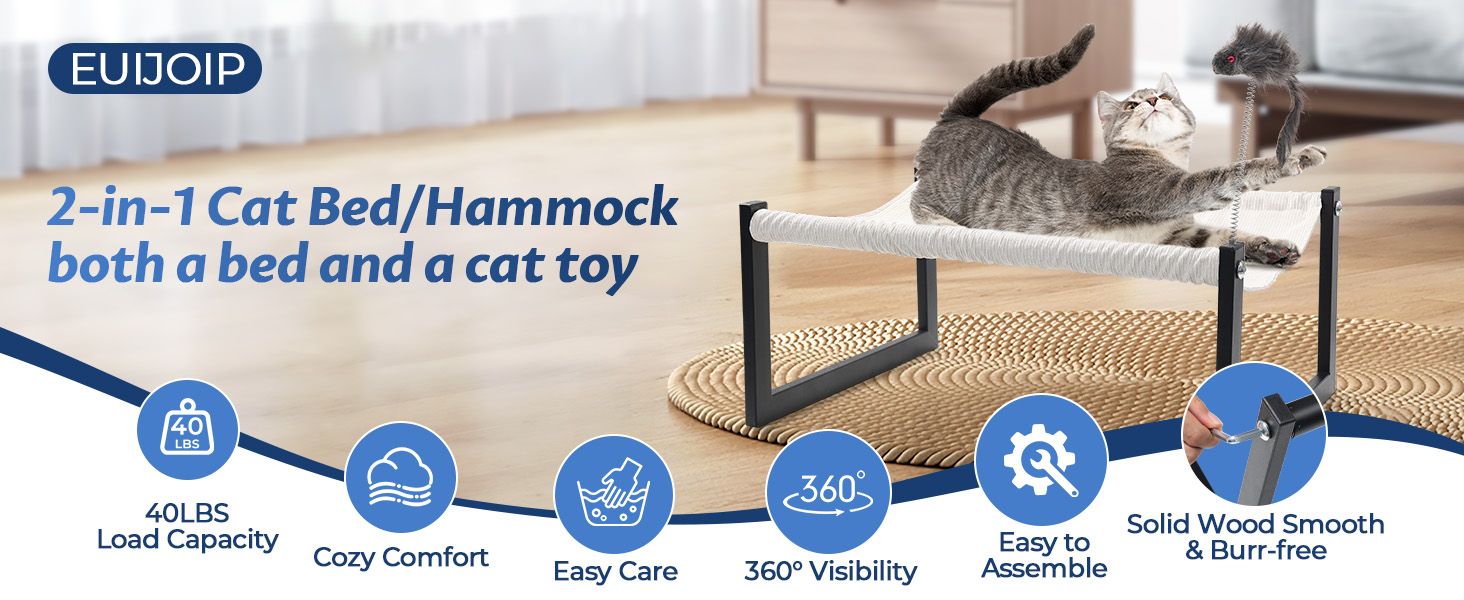 EUIJOIP

2-in-1 Cat Bed/Hammock both a bed and a cat toy

40 LBS

40LBS Load Capacity

Cozy Comfort

Easy Care

360°

360° Visibility

Easy to Assemble

Solid Wood Smooth & Burr-free